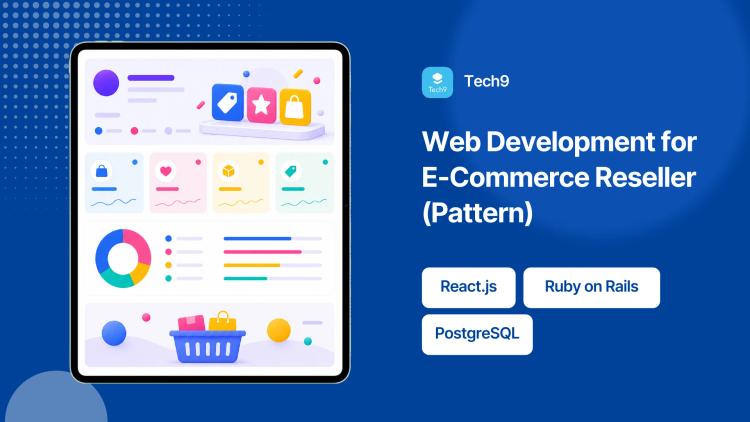 Tech9

Tech9

Web Development for E-Commerce Reseller (Pattern)

React.js

Ruby on Rails

PostgreSQL